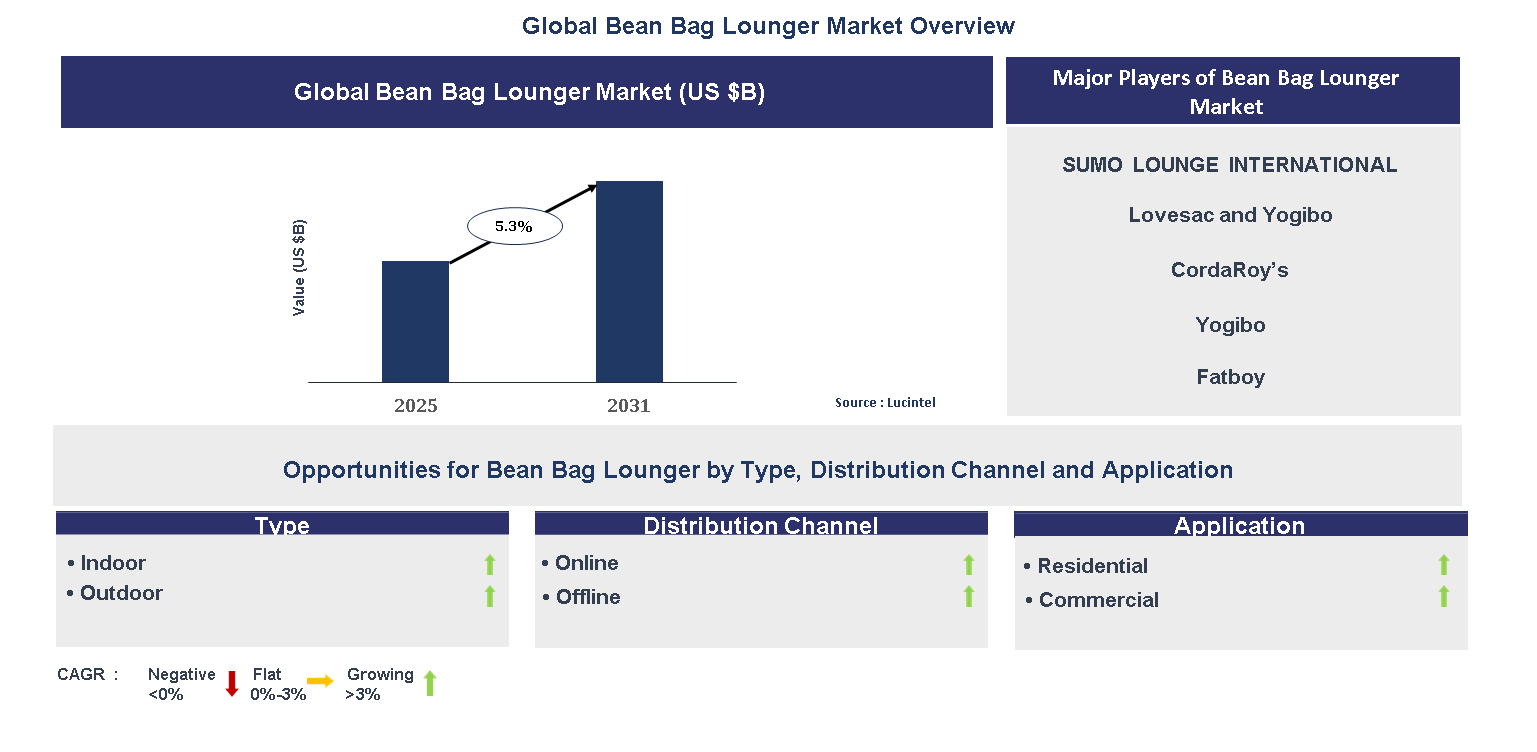 Global Bean Bag Lounger Market Overview

Global Bean Bag Lounger Market (US $B)

Value (US $B)

5.3%

2025

2031

Source : Lucintel

Major Players of Bean Bag Lounger Market

SUMO LOUNGE INTERNATIONAL

Lovesac and Yogibo

CordaRoy's

Yogibo

Fatboy

Opportunities for Bean Bag Lounger by Type, Distribution Channel and Application

Type

• Indoor

• Outdoor

Distribution Channel

• Online

• Offline

Application

• Residential

• Commercial

CAGR : Negative <0% Flat 0%-3% Growing >3%